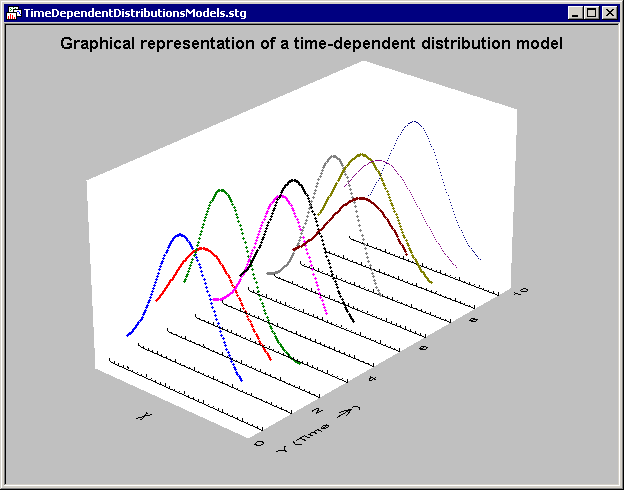 TimeDependentDistributionsModels.stg

Graphical representation of a time-dependent distribution model

X

0
2
4
6
8
10

Y (Time →)